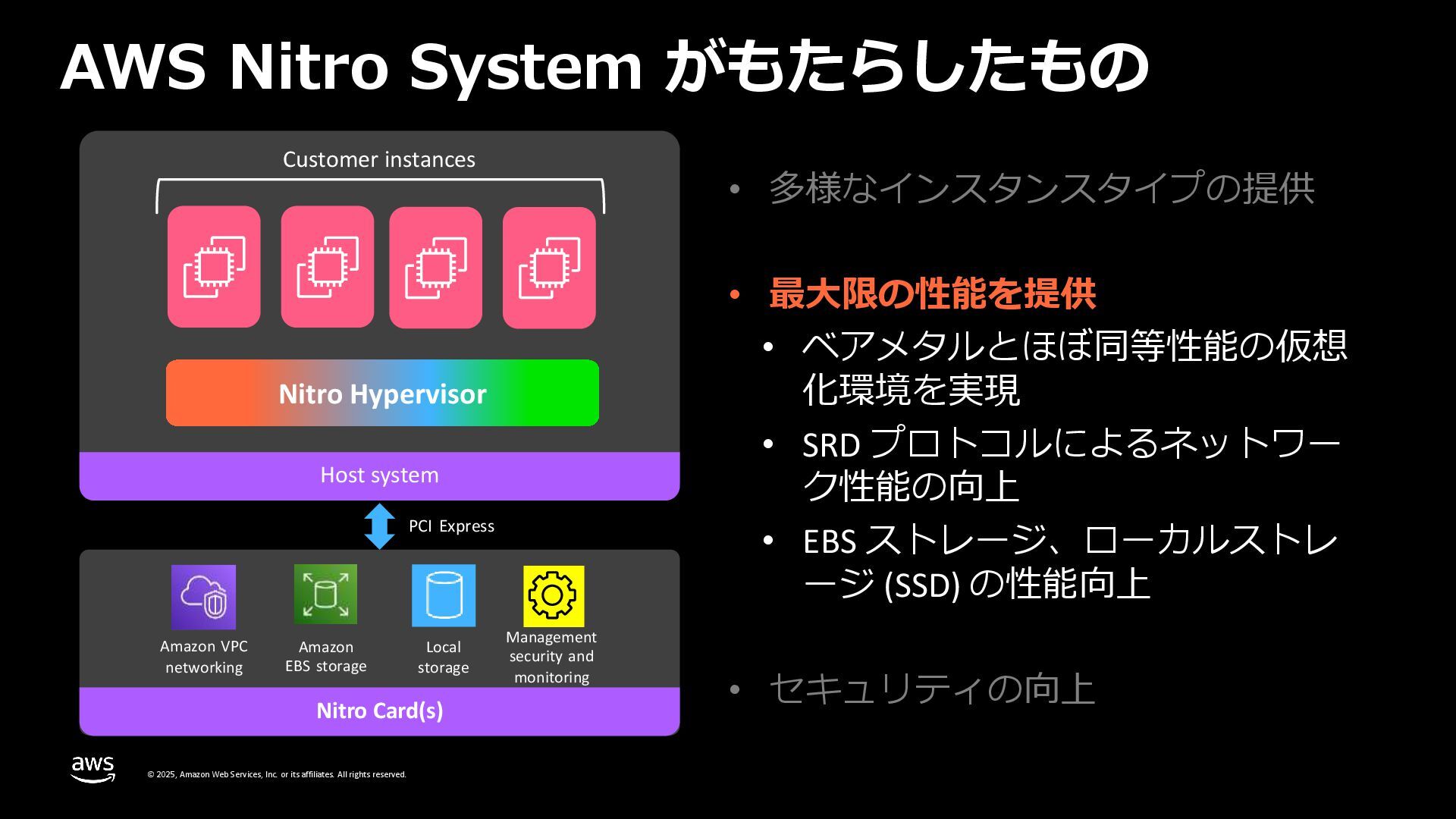 AWS Nitro System がもたらしたもの

Customer instances

Nitro Hypervisor

Host system

PCI Express

Amazon VPC networking

Amazon EBS storage

Local storage

Management security and monitoring

Nitro Card(s)

• 多様なインスタンスタイプの提供

• 最大限の性能を提供
  • ベアメタルとほぼ同等性能の仮想化環境を実現
  • SRD プロトコルによるネットワーク性能の向上
  • EBS ストレージ、ローカルストレージ (SSD) の性能向上

• セキュリティの向上

aws

© 2025, Amazon Web Services, Inc. or its affiliates. All rights reserved.